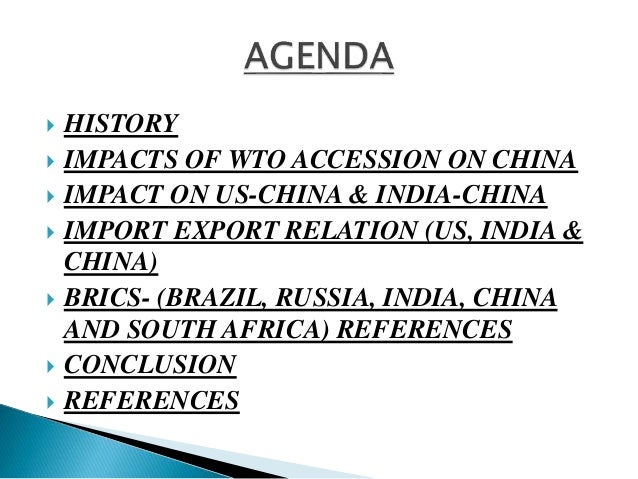 AGENDA

HISTORY

IMPACTS OF WTO ACCESSION ON CHINA

IMPACT ON US-CHINA & INDIA-CHINA

IMPORT EXPORT RELATION (US, INDIA & CHINA)

BRICS- (BRAZIL, RUSSIA, INDIA, CHINA AND SOUTH AFRICA) REFERENCES

CONCLUSION

REFERENCES